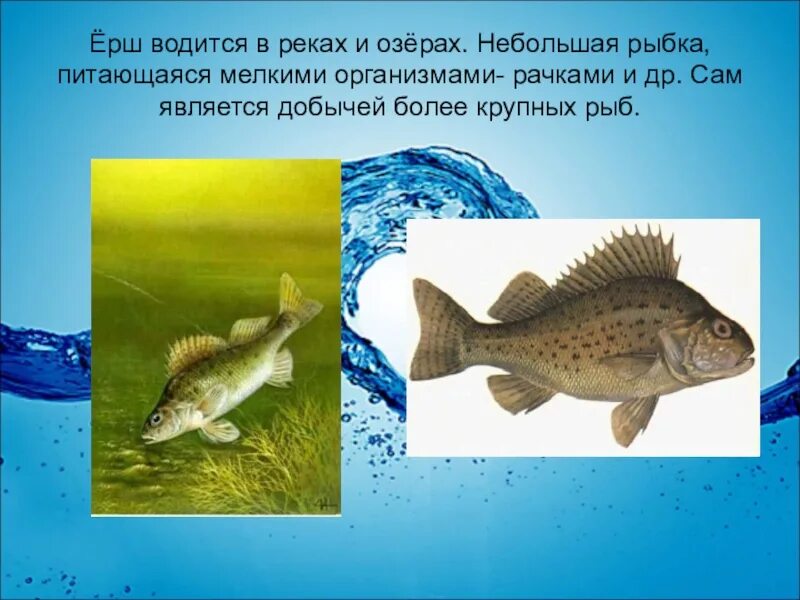 Ёрш водится в реках и озёрах. Небольшая рыбка, питающаяся мелкими организмами- рачками и др. Сам является добычей более крупных рыб.